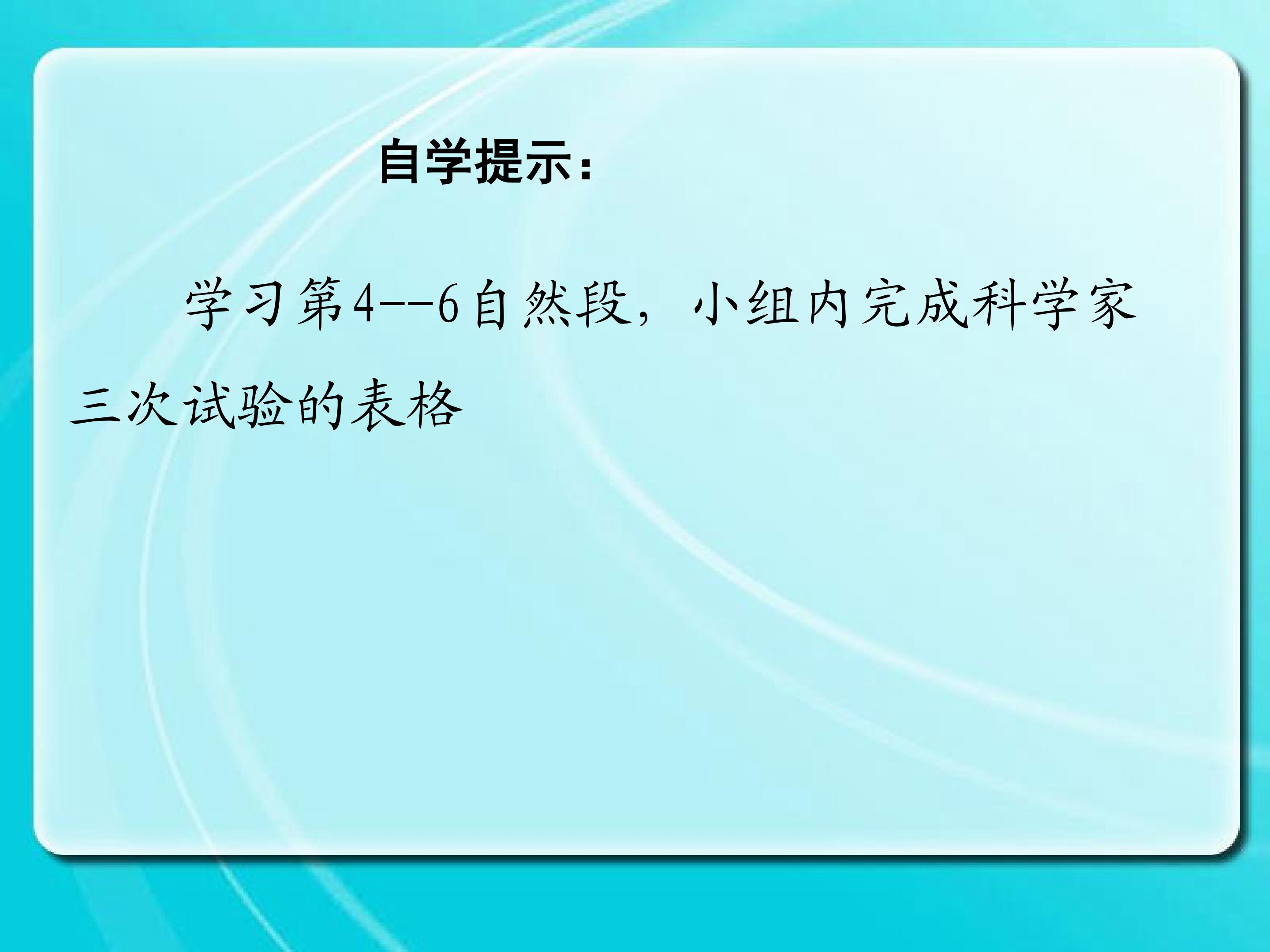 自学提示：

学习第4--6自然段，小组内完成科学家三次试验的表格